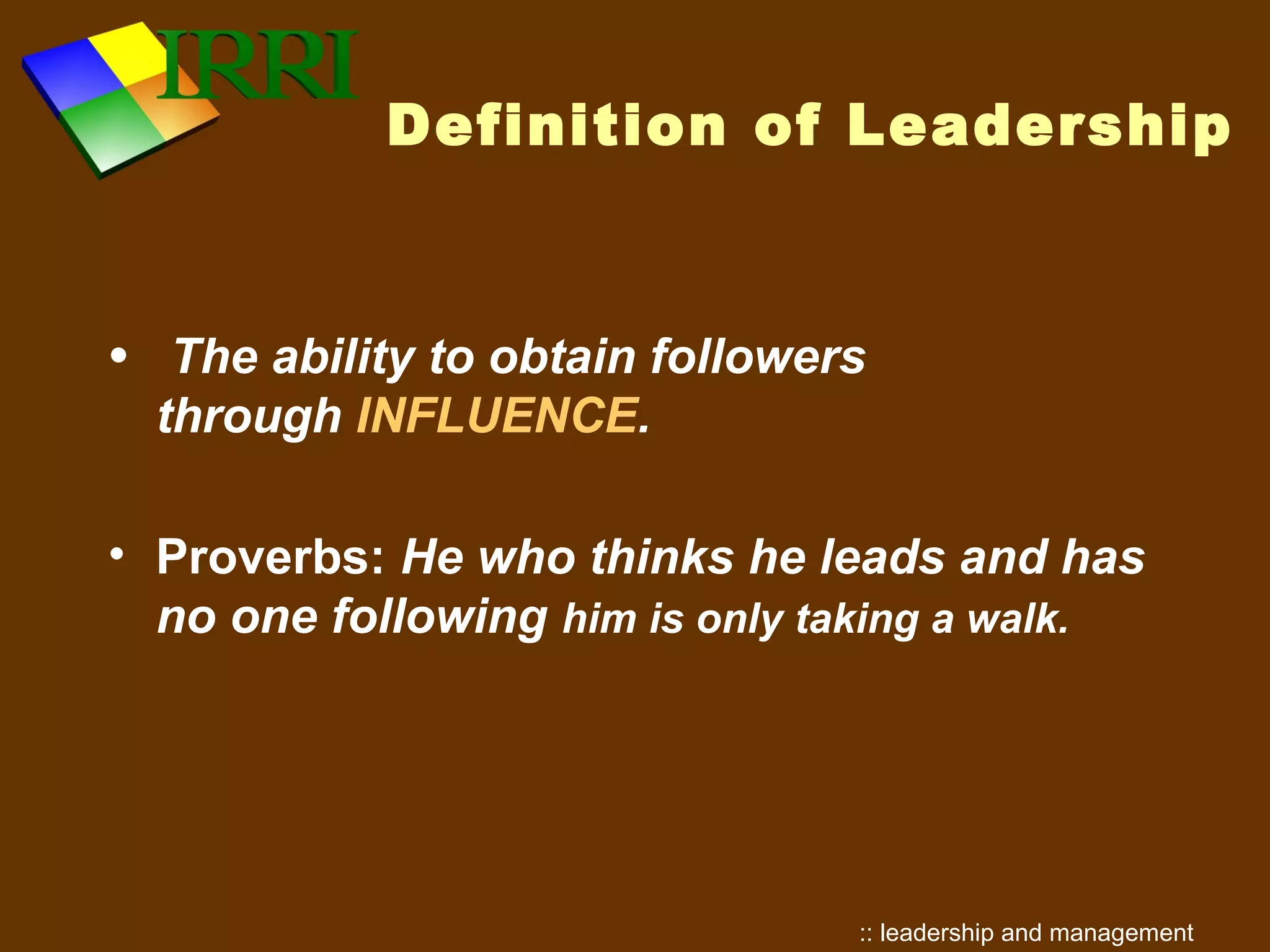 IRRI

Definition of Leadership

• The ability to obtain followers through INFLUENCE.

• Proverbs: He who thinks he leads and has no one following him is only taking a walk.

:: leadership and management